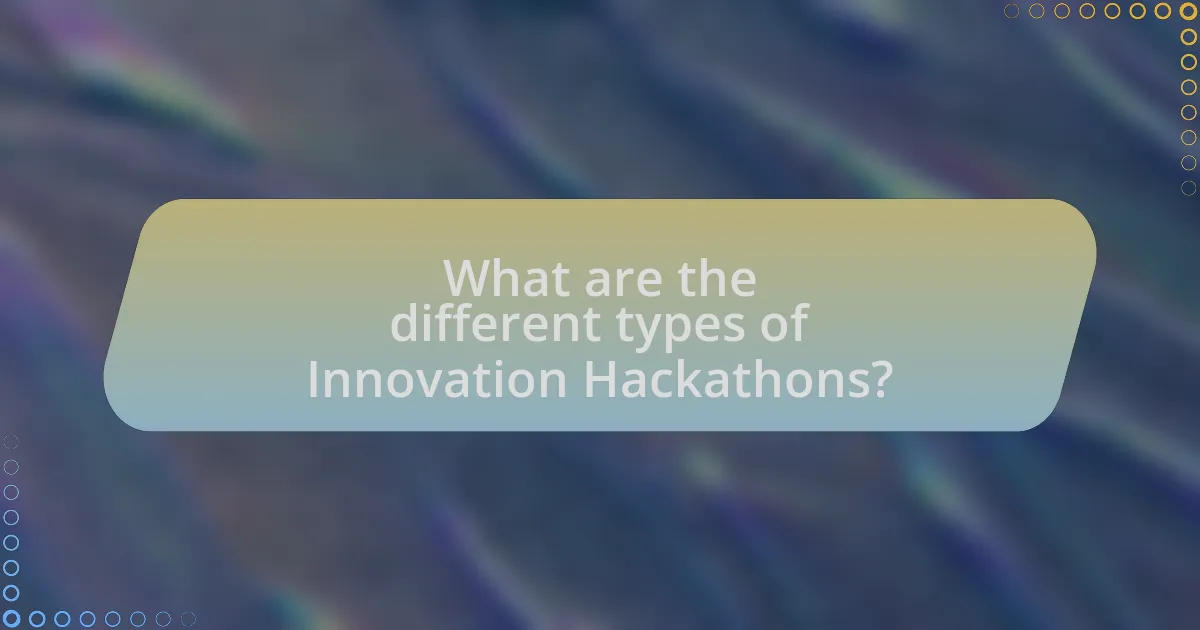 What are the different types of Innovation Hackathons?